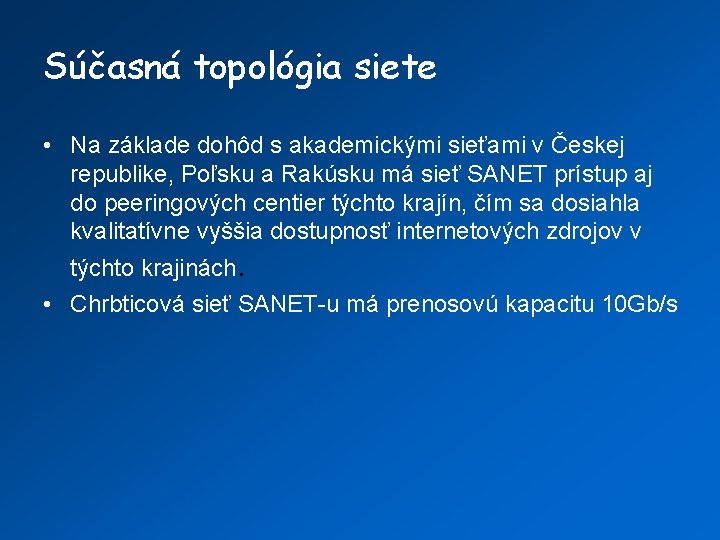 Súčasná topológia siete

• Na základe dohôd s akademickými sieťami v Českej republike, Poľsku a Rakúsku má sieť SANET prístup aj do peeringových centier týchto krajín, čím sa dosiahla kvalitatívne vyššia dostupnosť internetových zdrojov v týchto krajinách.

• Chrbticová sieť SANET-u má prenosovú kapacitu 10Gb/s